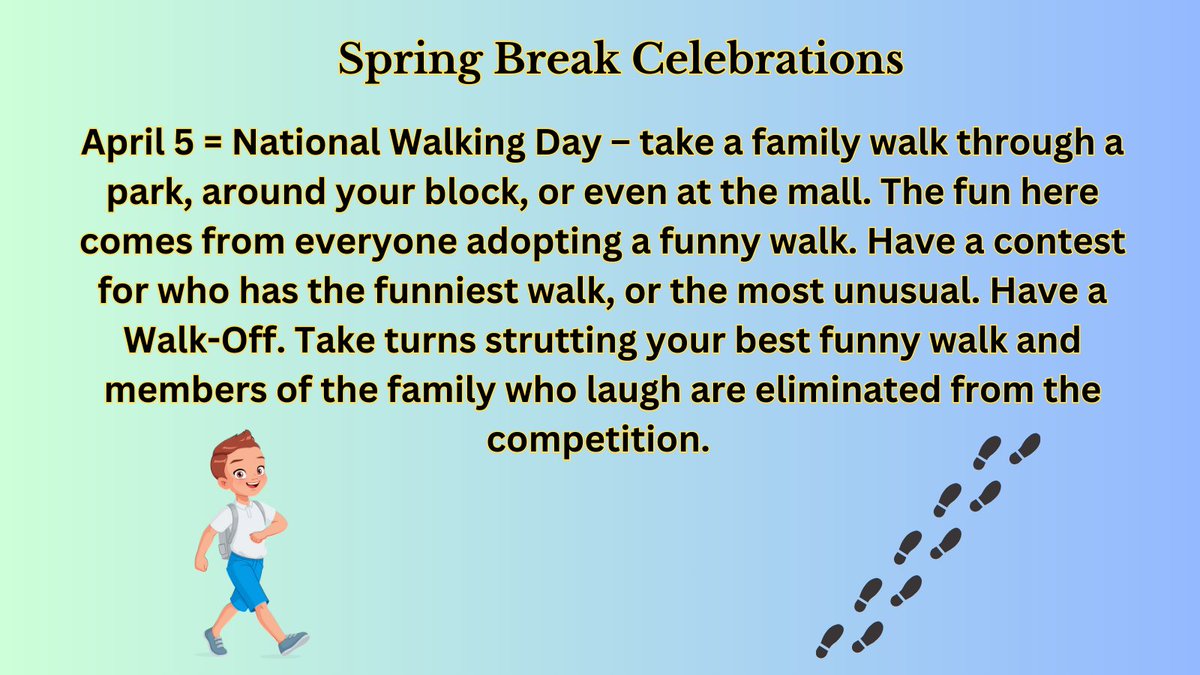 Spring Break Celebrations

April 5 = National Walking Day – take a family walk through a park, around your block, or even at the mall. The fun here comes from everyone adopting a funny walk. Have a contest for who has the funniest walk, or the most unusual. Have a Walk-Off. Take turns strutting your best funny walk and members of the family who laugh are eliminated from the competition.